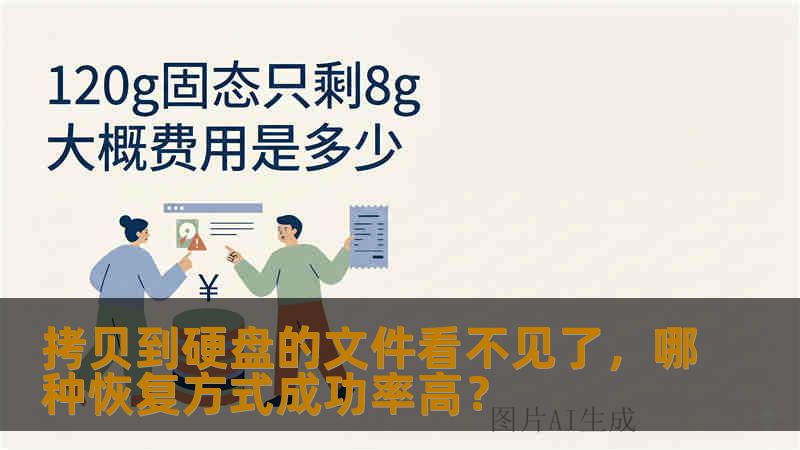 120g固态只剩8g
大概费用是多少

¥

拷贝到硬盘的文件看不见了，哪种恢复方式成功率高？

图片AI生成